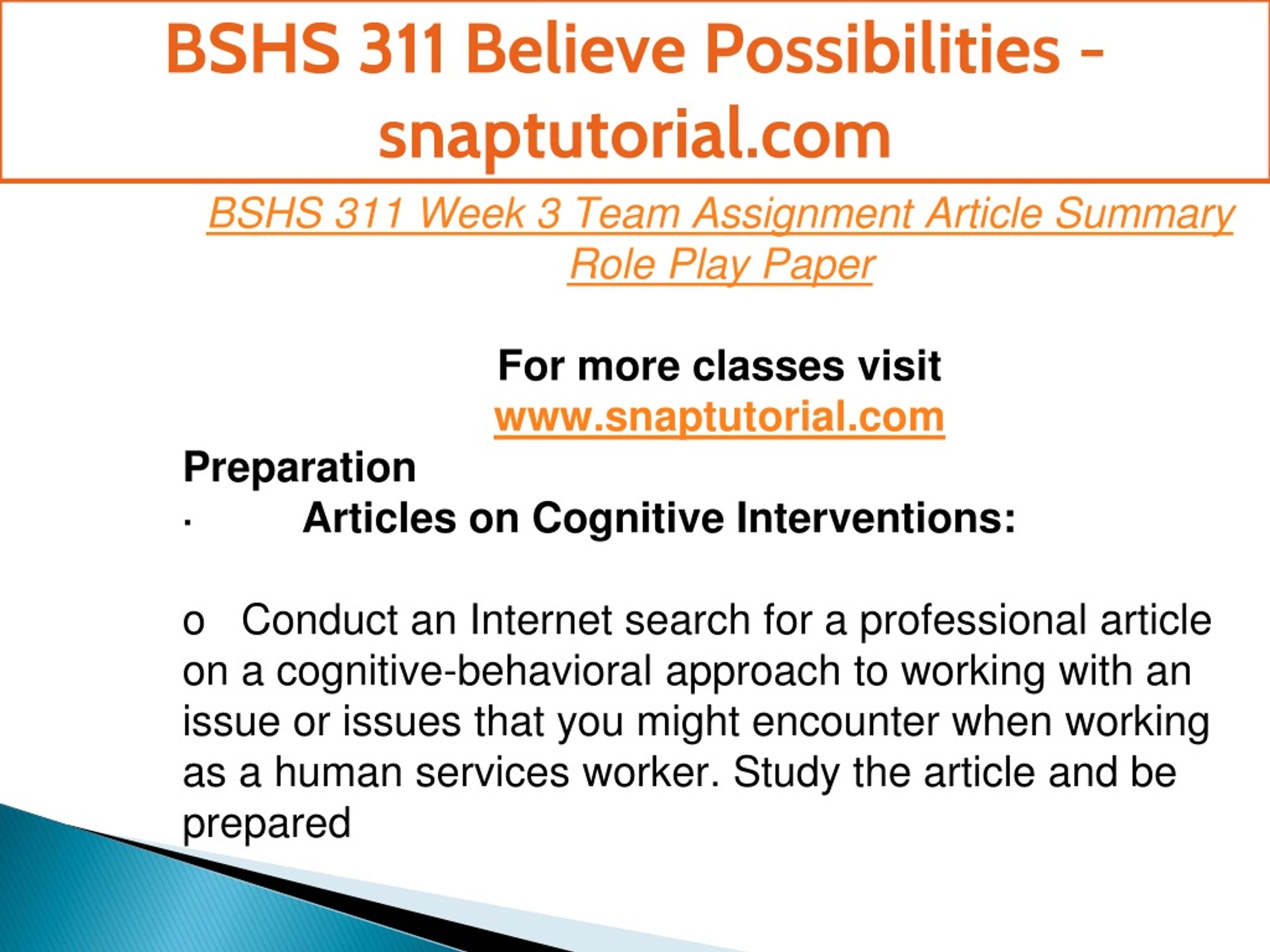 BSHS 311 Believe Possibilities - snaptutorial.com

BSHS 311 Week 3 Team Assignment Article Summary Role Play Paper

For more classes visit
www.snaptutorial.com

Preparation
· Articles on Cognitive Interventions:

o Conduct an Internet search for a professional article on a cognitive-behavioral approach to working with an issue or issues that you might encounter when working as a human services worker. Study the article and be prepared